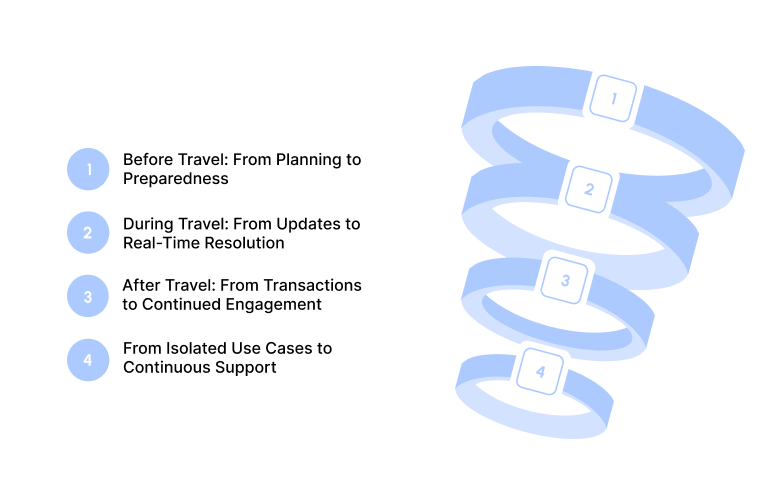 1 Before Travel: From Planning to Preparedness

2 During Travel: From Updates to Real-Time Resolution

3 After Travel: From Transactions to Continued Engagement

4 From Isolated Use Cases to Continuous Support

1

2

3

4